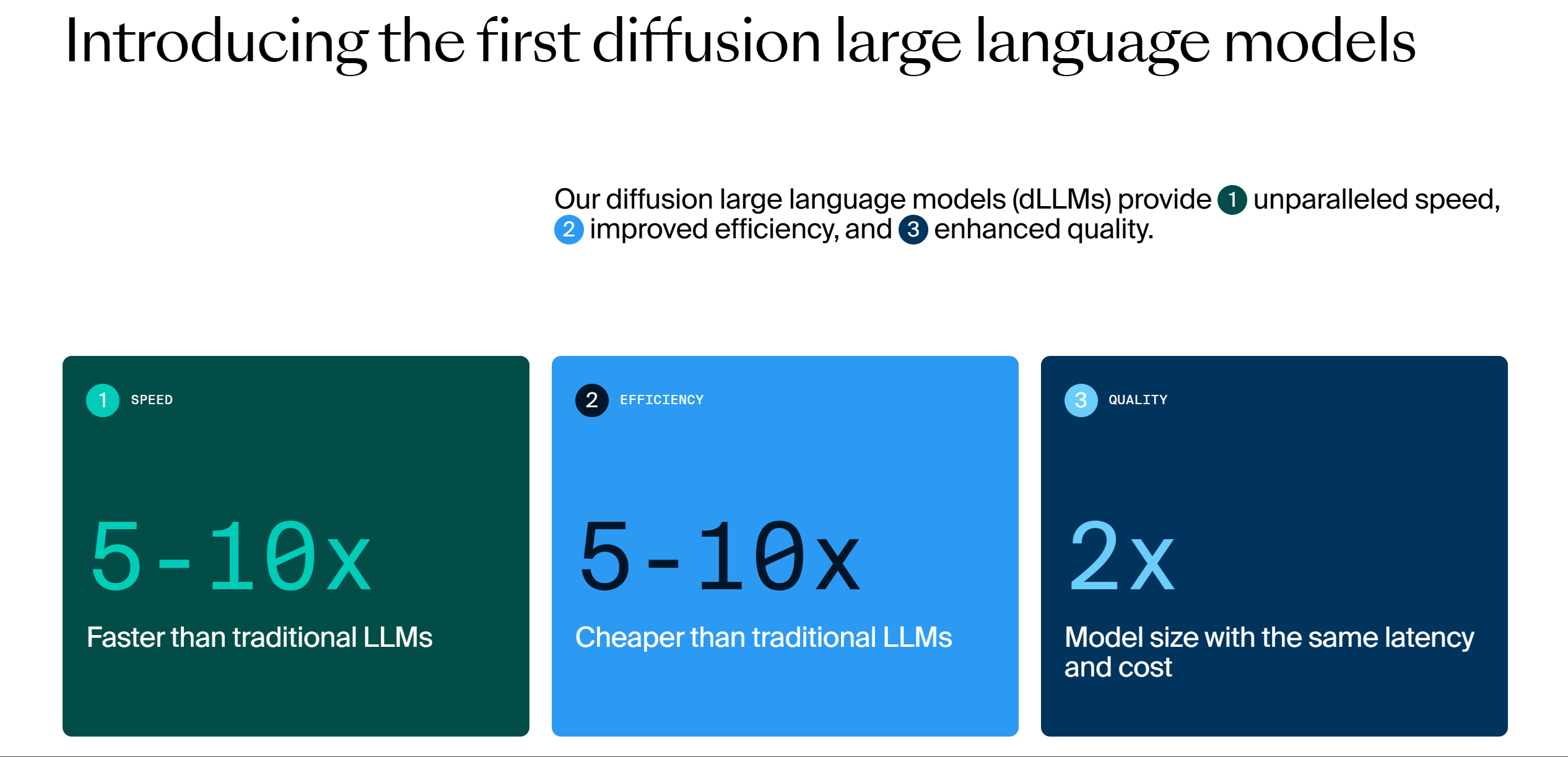 Introducing the first diffusion large language models

Our diffusion large language models (dLLMs) provide 1 unparalleled speed, 2 improved efficiency, and 3 enhanced quality.

1 SPEED

5-10x

Faster than traditional LLMs

2 EFFICIENCY

5-10x

Cheaper than traditional LLMs

3 QUALITY

2x

Model size with the same latency and cost